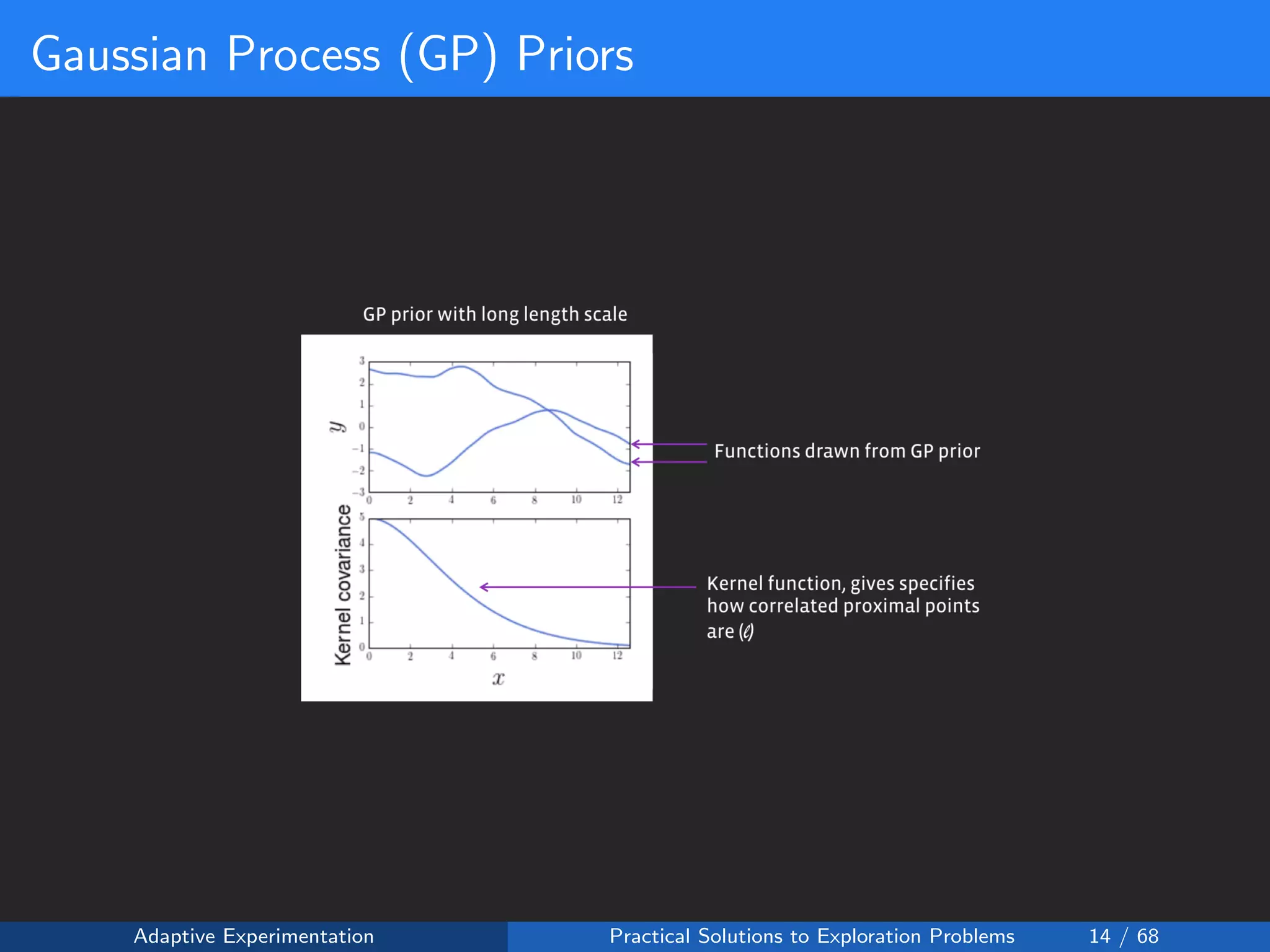 Gaussian Process (GP) Priors

GP prior with long length scale

$y$

3
2
1
0
−1
−2
−3

0 2 4 6 8 10 12

Kernel covariance

5
4
3
2
1
0

0 2 4 6 8 10 12

$x$

Functions drawn from GP prior

Kernel function, gives specifies how correlated proximal points are ($\ell$)

Adaptive Experimentation

Practical Solutions to Exploration Problems

14 / 68